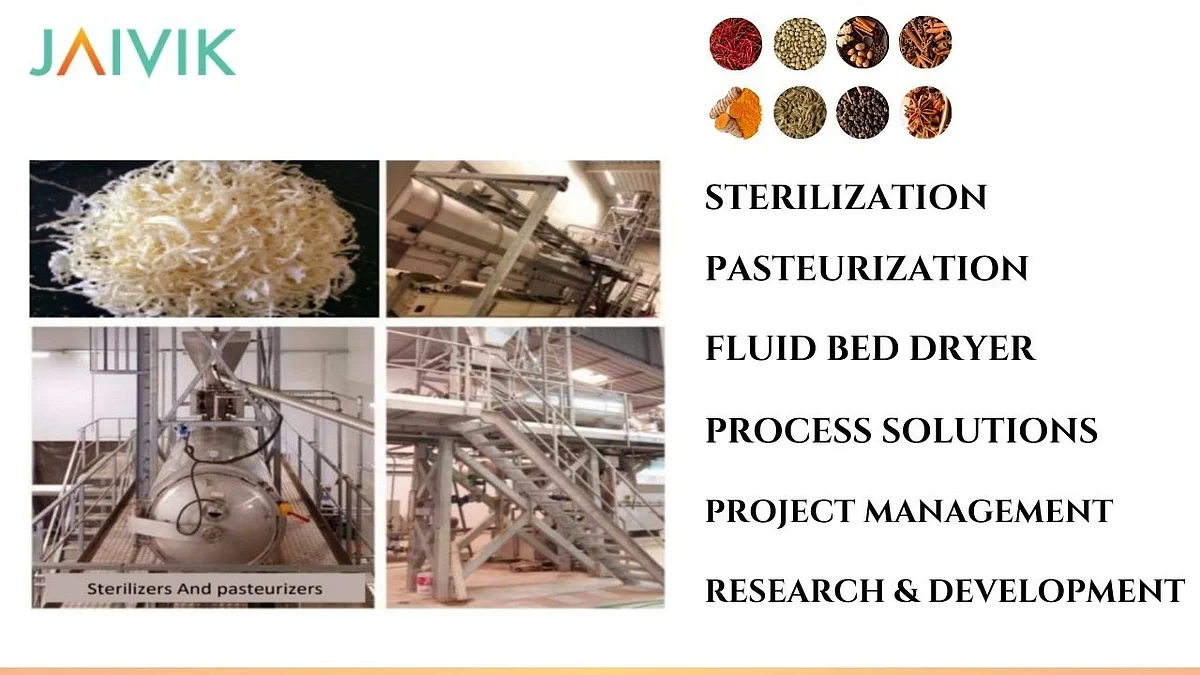 JAIVIK

Sterilizers And pasteurizers

STERILIZATION

PASTEURIZATION

FLUID BED DRYER

PROCESS SOLUTIONS

PROJECT MANAGEMENT

RESEARCH & DEVELOPMENT